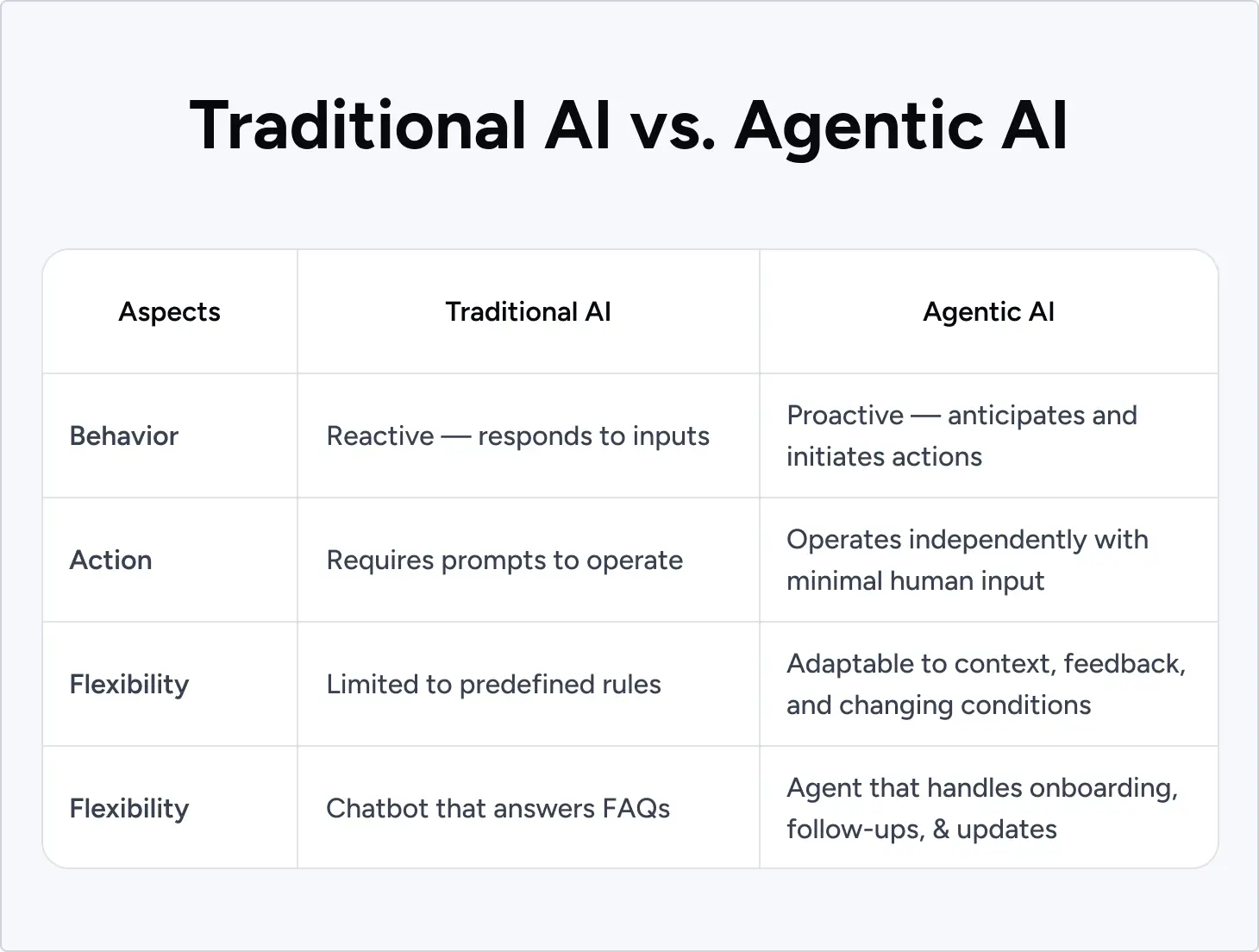 Traditional AI vs. Agentic AI

| Aspects | Traditional AI | Agentic AI |
|---|---|---|
| Behavior | Reactive — responds to inputs | Proactive — anticipates and initiates actions |
| Action | Requires prompts to operate | Operates independently with minimal human input |
| Flexibility | Limited to predefined rules | Adaptable to context, feedback, and changing conditions |
| Flexibility | Chatbot that answers FAQs | Agent that handles onboarding, follow-ups, & updates |